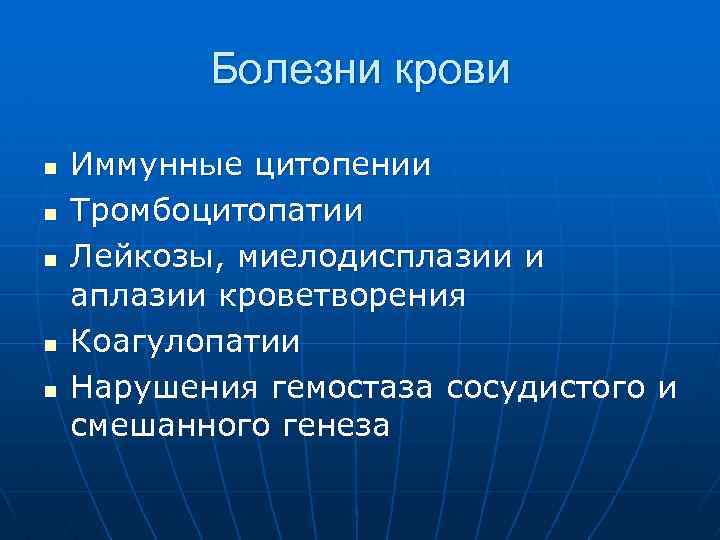 Болезни крови

- Иммунные цитопении
- Тромбоцитопатии
- Лейкозы, миелодисплазии и аплазии кроветворения
- Коагулопатии
- Нарушения гемостаза сосудистого и смешанного генеза